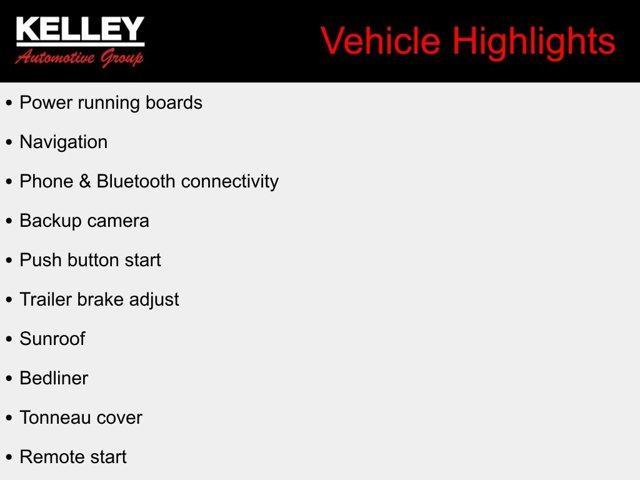 KELLEY
Automotive Group

Vehicle Highlights

• Power running boards
• Navigation
• Phone & Bluetooth connectivity
• Backup camera
• Push button start
• Trailer brake adjust
• Sunroof
• Bedliner
• Tonneau cover
• Remote start